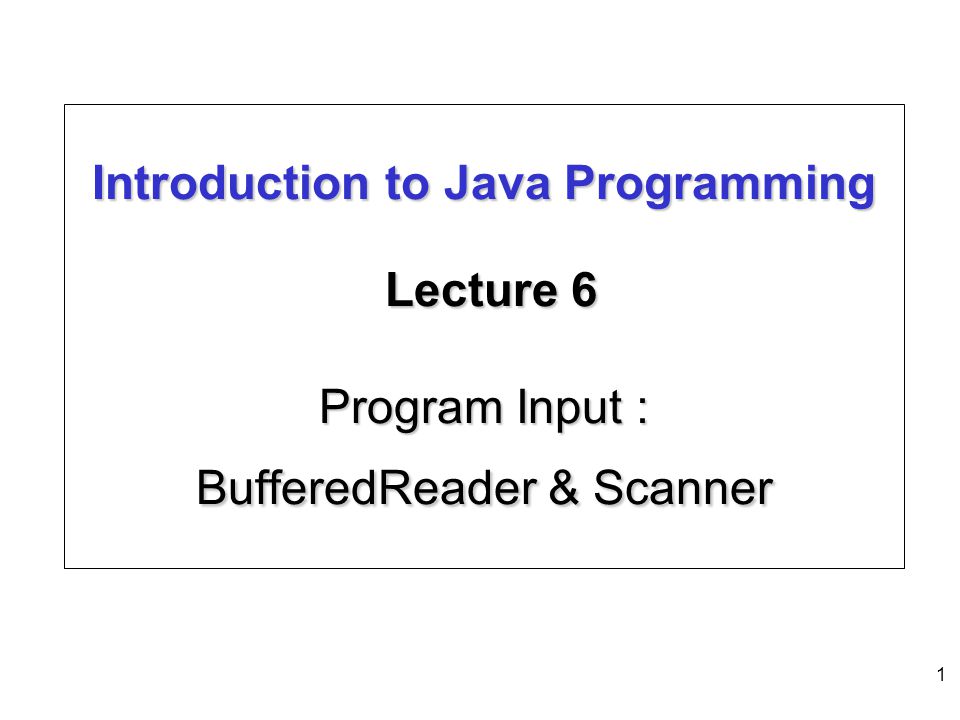 Introduction to Java Programming

Lecture 6

Program Input :

BufferedReader & Scanner

1